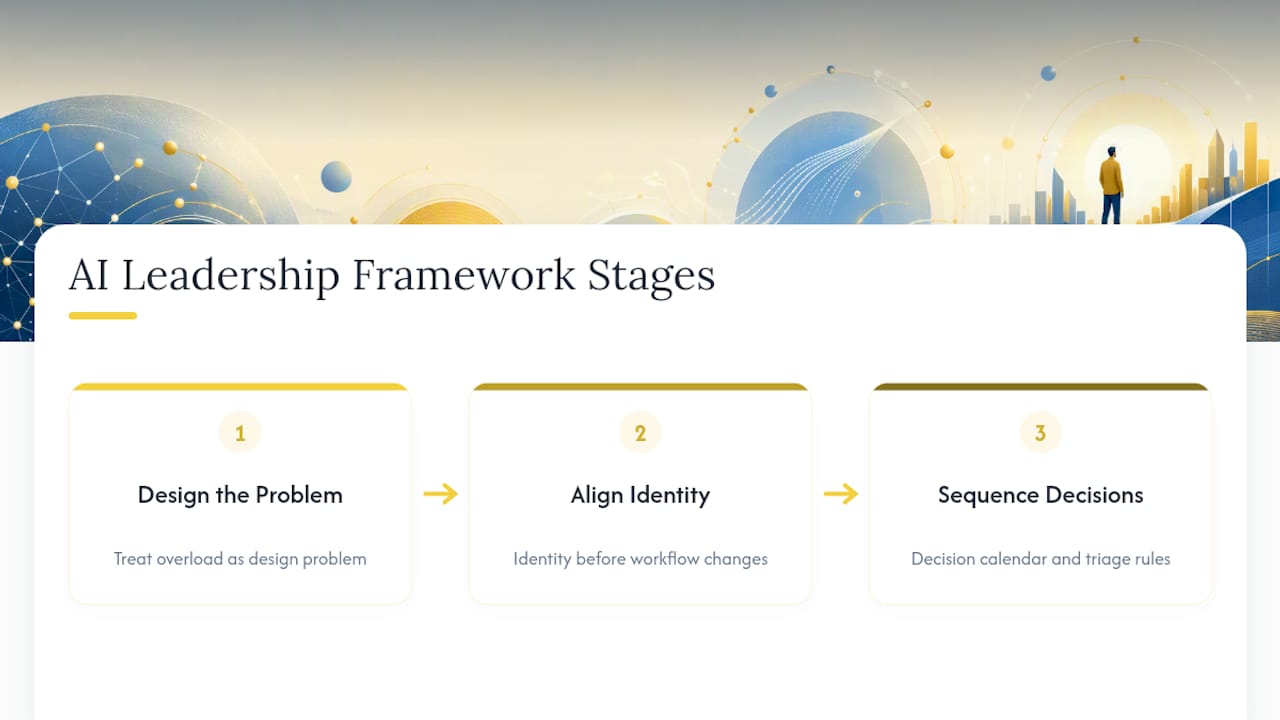 AI Leadership Framework Stages

1

Design the Problem

Treat overload as design problem

2

Align Identity

Identity before workflow changes

3

Sequence Decisions

Decision calendar and triage rules